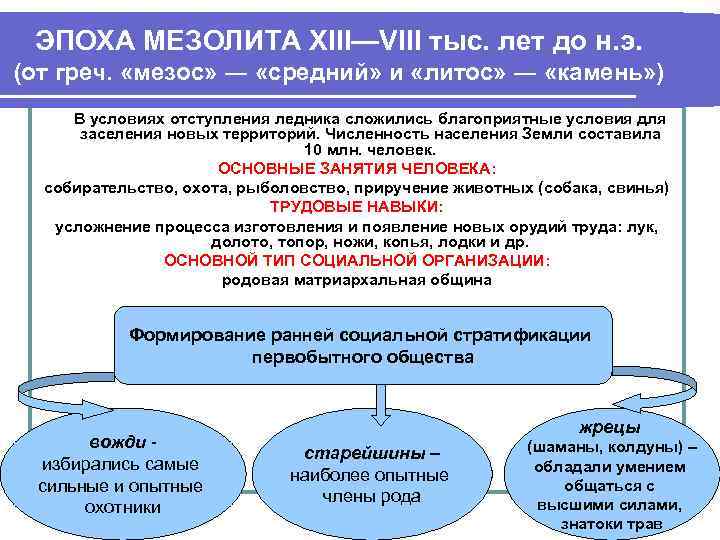 ЭПОХА МЕЗОЛИТА XIII—VIII тыс. лет до н.э.
(от греч. «мезос» — «средний» и «литос» — «камень»)

В условиях отступления ледника сложились благоприятные условия для заселения новых территорий. Численность населения Земли составила 10 млн. человек.

ОСНОВНЫЕ ЗАНЯТИЯ ЧЕЛОВЕКА:

собирательство, охота, рыболовство, приручение животных (собака, свинья)

ТРУДОВЫЕ НАВЫКИ:

усложнение процесса изготовления и появление новых орудий труда: лук, долото, топор, ножи, копья, лодки и др.

ОСНОВНОЙ ТИП СОЦИАЛЬНОЙ ОРГАНИЗАЦИИ:

родовая матриархальная община

Формирование ранней социальной стратификации первобытного общества

вожди - избирались самые сильные и опытные охотники

старейшины – наиболее опытные члены рода

жрецы (шаманы, колдуны) – обладали умением общаться с высшими силами, знатоки трав